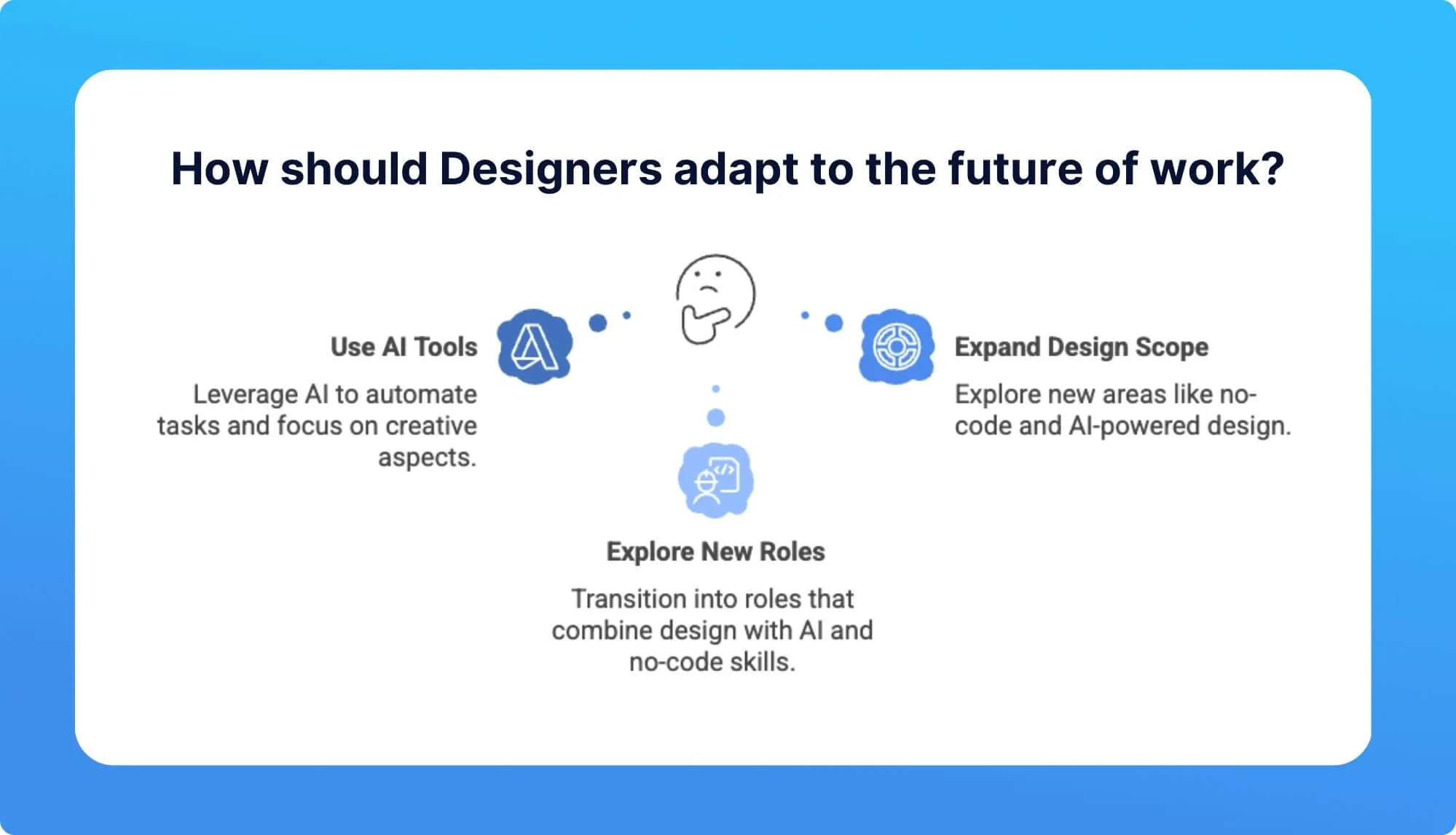 How should Designers adapt to the future of work?

Use AI Tools

Leverage AI to automate tasks and focus on creative aspects.

Expand Design Scope

Explore new areas like no-code and AI-powered design.

Explore New Roles

Transition into roles that combine design with AI and no-code skills.